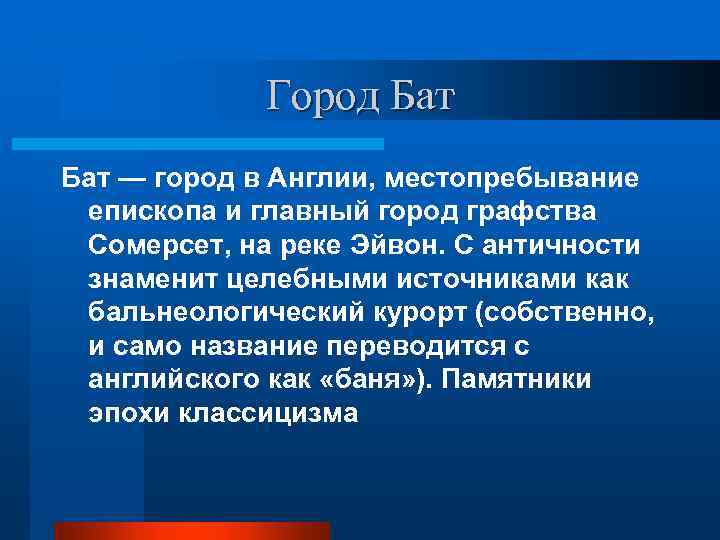 Город Бат

Бат — город в Англии, местопребывание епископа и главный город графства Сомерсет, на реке Эйвон. С античности знаменит целебными источниками как бальнеологический курорт (собственно, и само название переводится с английского как «баня»). Памятники эпохи классицизма